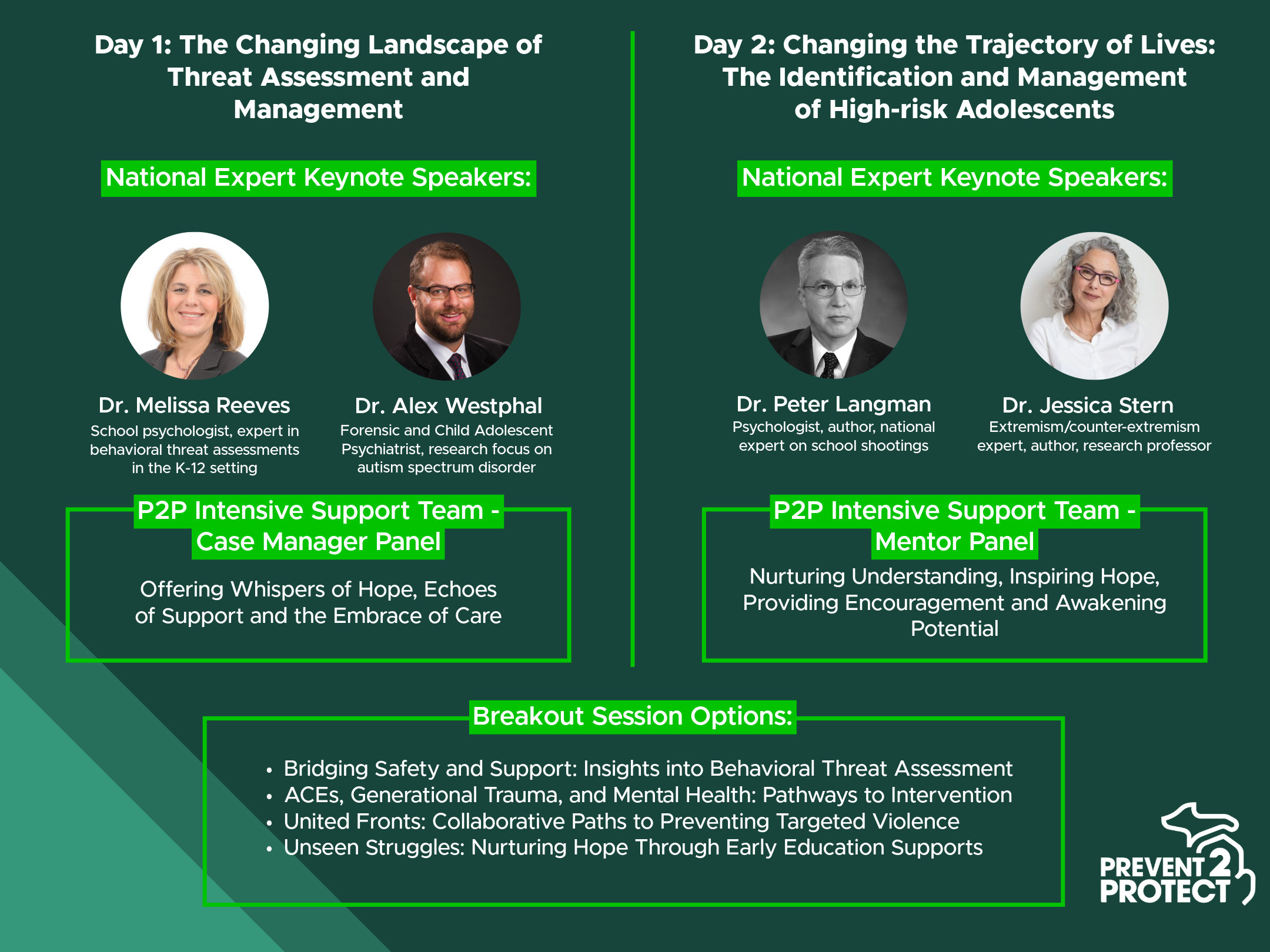 Day 1: The Changing Landscape of Threat Assessment and Management

National Expert Keynote Speakers:

Dr. Melissa Reeves
School psychologist, expert in behavioral threat assessments in the K-12 setting

Dr. Alex Westphal
Forensic and Child Adolescent Psychiatrist, research focus on autism spectrum disorder

P2P Intensive Support Team - Case Manager Panel

Offering Whispers of Hope, Echoes of Support and the Embrace of Care

Day 2: Changing the Trajectory of Lives: The Identification and Management of High-risk Adolescents

National Expert Keynote Speakers:

Dr. Peter Langman
Psychologist, author, national expert on school shootings

Dr. Jessica Stern
Extremism/counter-extremism expert, author, research professor

P2P Intensive Support Team - Mentor Panel

Nurturing Understanding, Inspiring Hope, Providing Encouragement and Awakening Potential

Breakout Session Options:

• Bridging Safety and Support: Insights into Behavioral Threat Assessment
• ACEs, Generational Trauma, and Mental Health: Pathways to Intervention
• United Fronts: Collaborative Paths to Preventing Targeted Violence
• Unseen Struggles: Nurturing Hope Through Early Education Supports

PREVENT 2 PROTECT